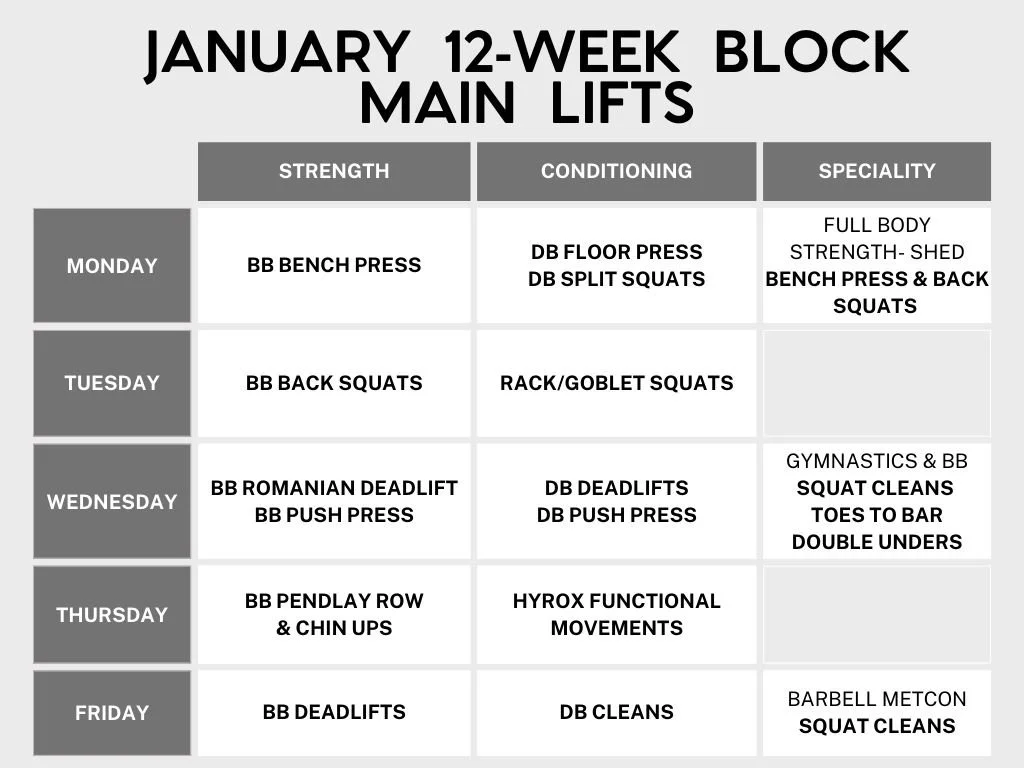 JANUARY 12-WEEK BLOCK
MAIN LIFTS

| | STRENGTH | CONDITIONING | SPECIALITY |
|---|---|---|---|
| MONDAY | BB BENCH PRESS | DB FLOOR PRESS DB SPLIT SQUATS | FULL BODY STRENGTH- SHED BENCH PRESS & BACK SQUATS |
| TUESDAY | BB BACK SQUATS | RACK/GOBLET SQUATS | |
| WEDNESDAY | BB ROMANIAN DEADLIFT BB PUSH PRESS | DB DEADLIFTS DB PUSH PRESS | GYMNASTICS & BB SQUAT CLEANS TOES TO BAR DOUBLE UNDERS |
| THURSDAY | BB PENDLAY ROW & CHIN UPS | HYROX FUNCTIONAL MOVEMENTS | |
| FRIDAY | BB DEADLIFTS | DB CLEANS | BARBELL METCON SQUAT CLEANS |